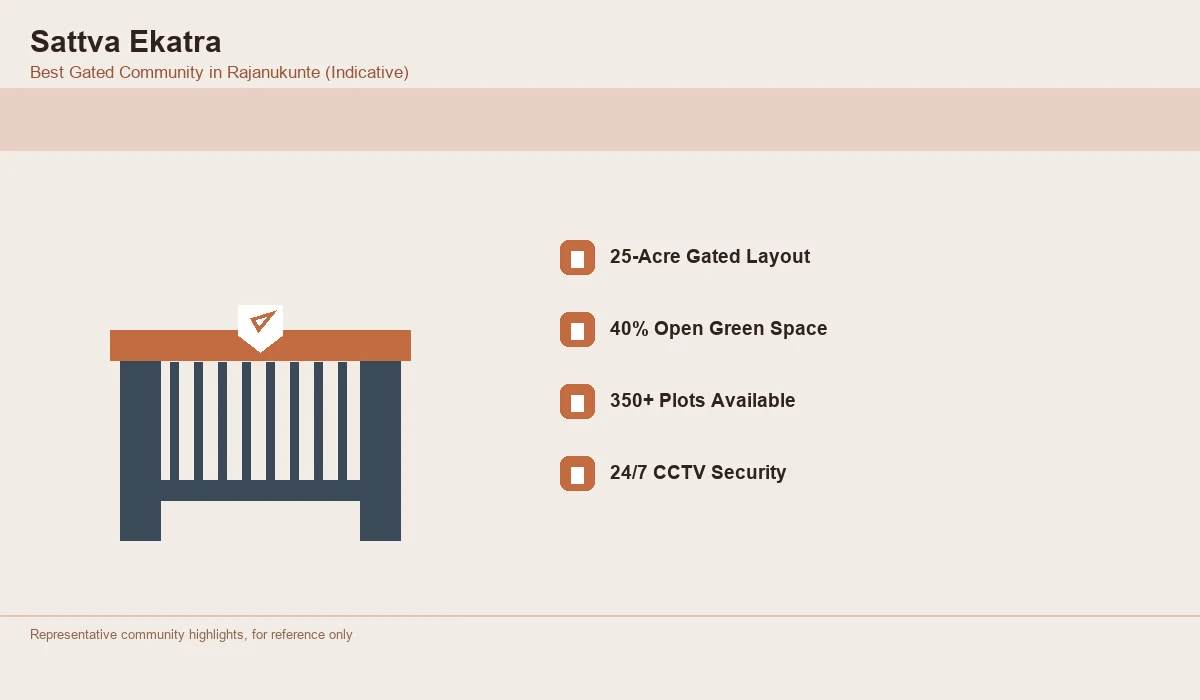 Sattva Ekatra
Best Gated Community in Rajanukunte (Indicative)

25-Acre Gated Layout

40% Open Green Space

350+ Plots Available

24/7 CCTV Security

Representative community highlights, for reference only